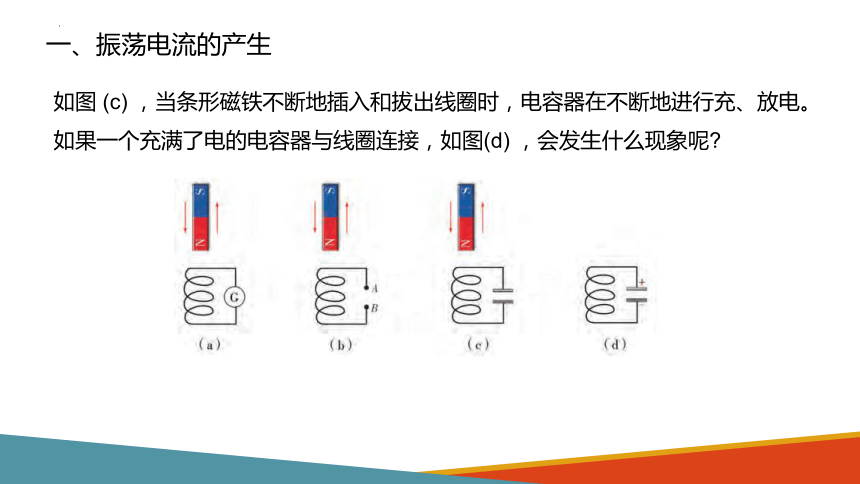 一、振荡电流的产生

如图 (c) ，当条形磁铁不断地插入和拔出线圈时，电容器在不断地进行充、放电。如果一个充满了电的电容器与线圈连接，如图(d) ，会发生什么现象呢?

S
N
G
(a)

S
N
A
B
(b)

S
N
(c)

+
(d)